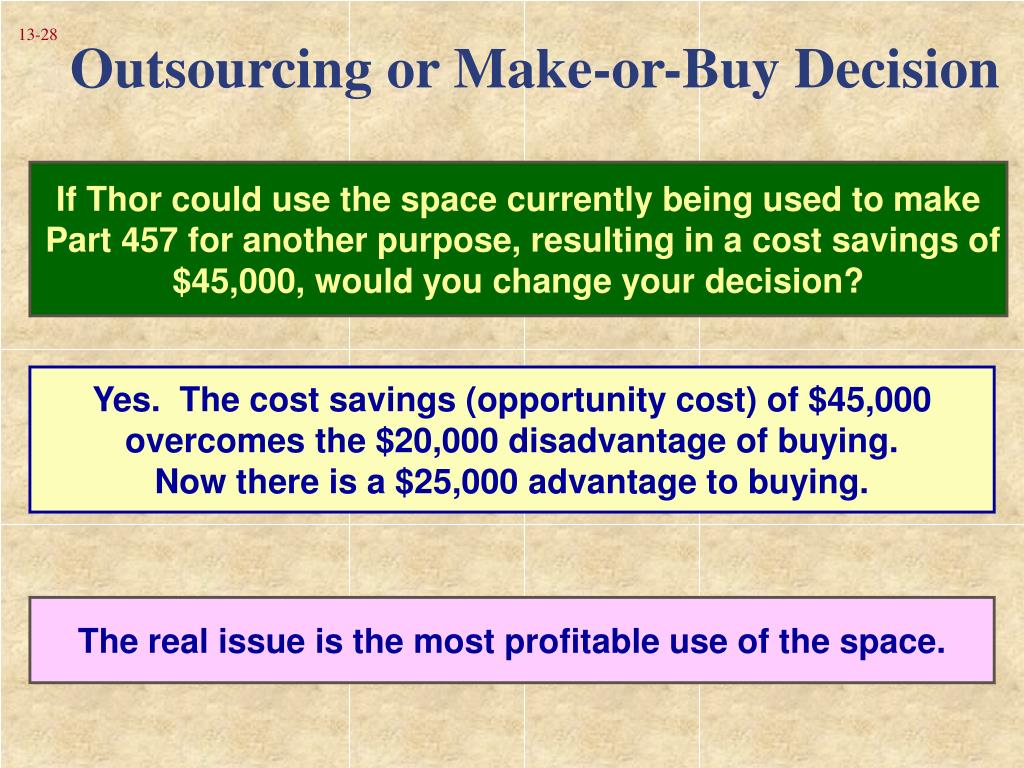 13-28

Outsourcing or Make-or-Buy Decision

If Thor could use the space currently being used to make Part 457 for another purpose, resulting in a cost savings of \$45,000, would you change your decision?

Yes. The cost savings (opportunity cost) of \$45,000 overcomes the \$20,000 disadvantage of buying.
Now there is a \$25,000 advantage to buying.

The real issue is the most profitable use of the space.